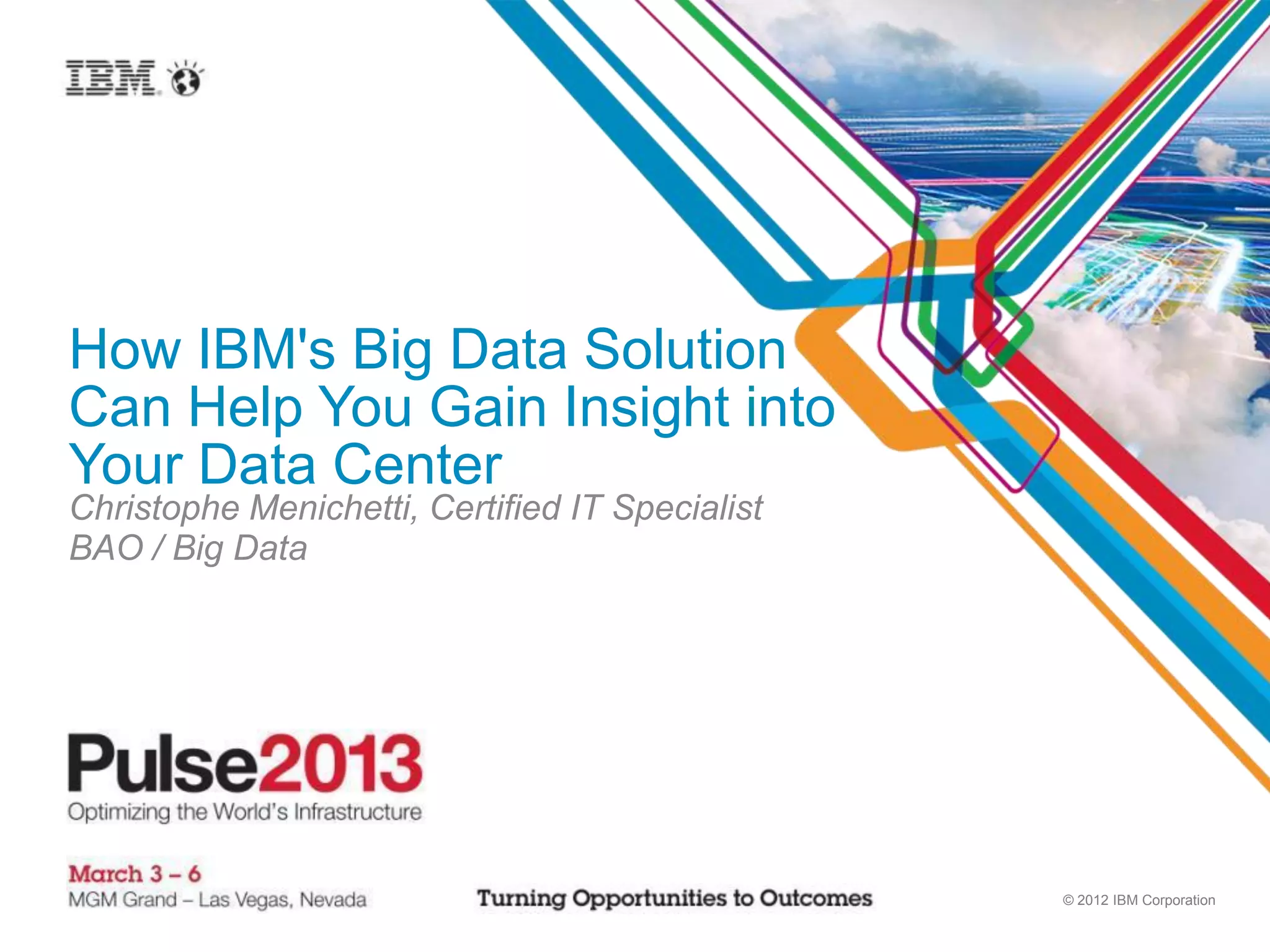 IBM

How IBM's Big Data Solution Can Help You Gain Insight into Your Data Center

Christophe Menichetti, Certified IT Specialist
BAO / Big Data

Pulse2013
Optimizing the World's Infrastructure

March 3 – 6
MGM Grand – Las Vegas, Nevada

Turning Opportunities to Outcomes

© 2012 IBM Corporation